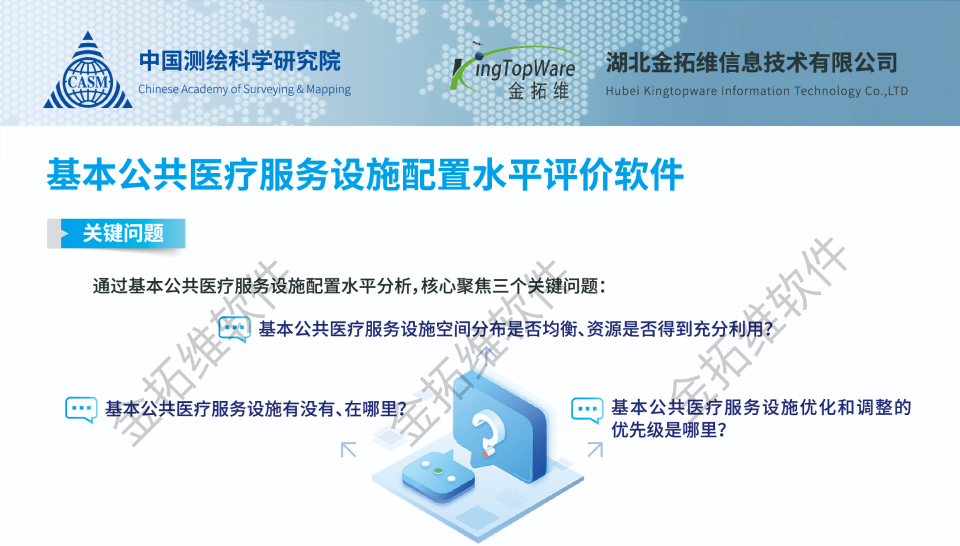 CASM 中国测绘科学研究院 Chinese Academy of Surveying & Mapping

KingTopWare 金拓维

湖北金拓维信息技术有限公司 Hubei Kingtopware Information Technology Co.,LTD

基本公共医疗服务设施配置水平评价软件

关键问题

通过基本公共医疗服务设施配置水平分析，核心聚焦三个关键问题：

基本公共医疗服务设施空间分布是否均衡、资源是否得到充分利用？

基本公共医疗服务设施有没有、在哪里？

基本公共医疗服务设施优化和调整的优先级是哪里？

金拓维软件 金拓维软件 金拓维软件